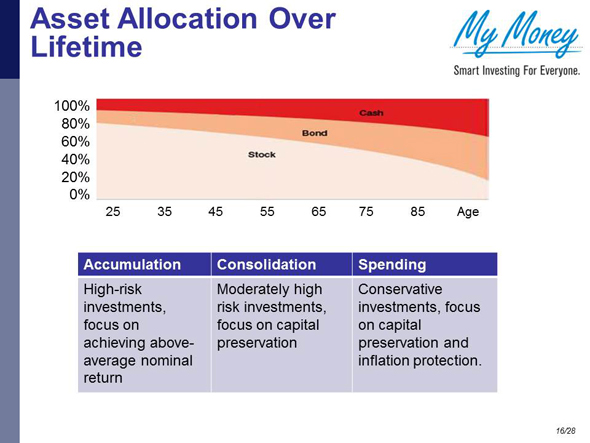 Asset Allocation Over Lifetime

My Money
Smart Investing For Everyone.

100%
80%
60%
40%
20%
0%

Cash
Bond
Stock

25 35 45 55 65 75 85 Age

| Accumulation | Consolidation | Spending |
|---|---|---|
| High-risk investments, focus on achieving above-average nominal return | Moderately high risk investments, focus on capital preservation | Conservative investments, focus on capital preservation and inflation protection. |

16/28